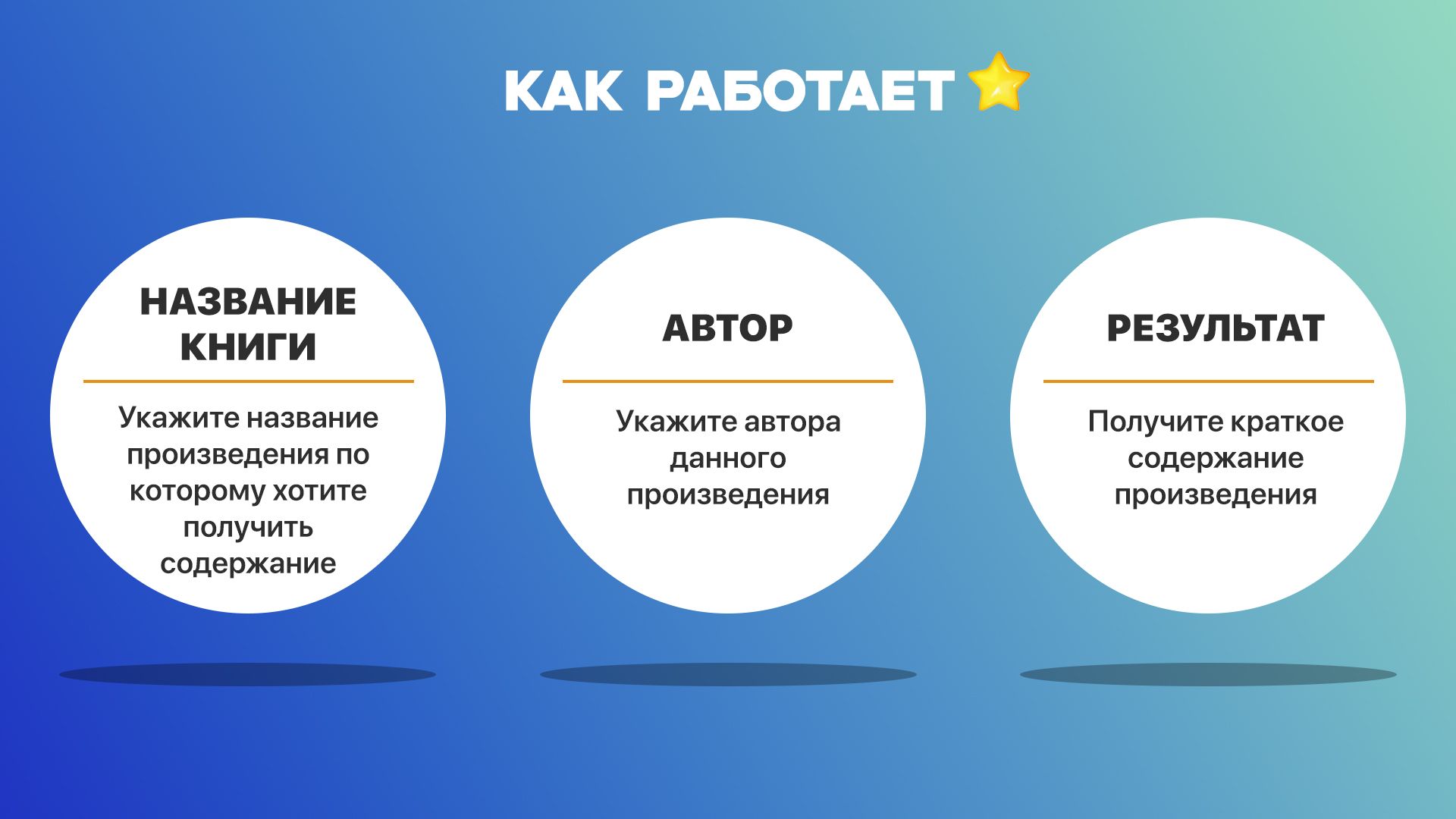 КАК РАБОТАЕТ

НАЗВАНИЕ КНИГИ

Укажите название произведения по которому хотите получить содержание

АВТОР

Укажите автора данного произведения

РЕЗУЛЬТАТ

Получите краткое содержание произведения